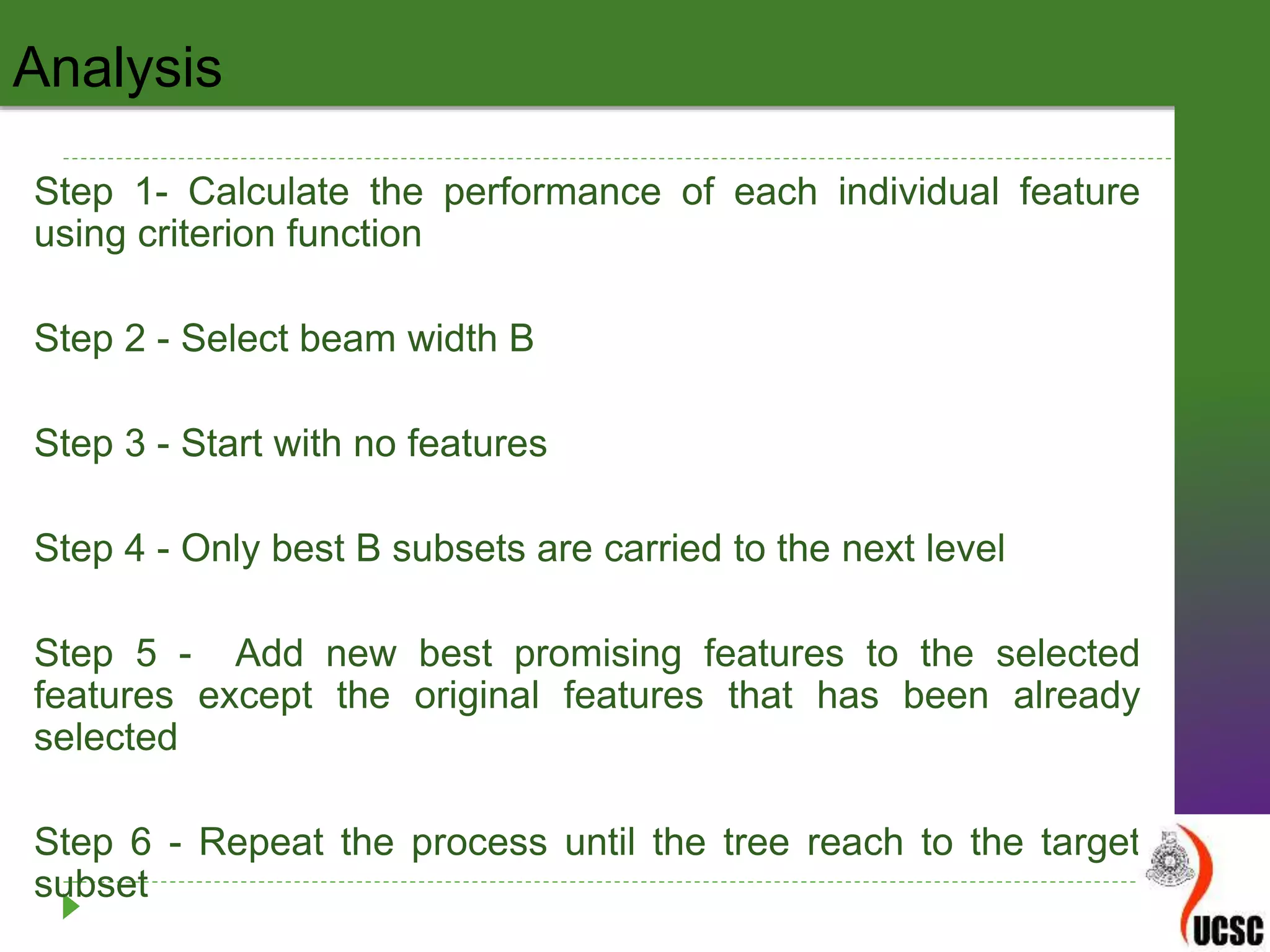 Analysis

Step 1- Calculate the performance of each individual feature using criterion function

Step 2 - Select beam width B

Step 3 - Start with no features

Step 4 - Only best B subsets are carried to the next level

Step 5 - Add new best promising features to the selected features except the original features that has been already selected

Step 6 - Repeat the process until the tree reach to the target subset

UCSC